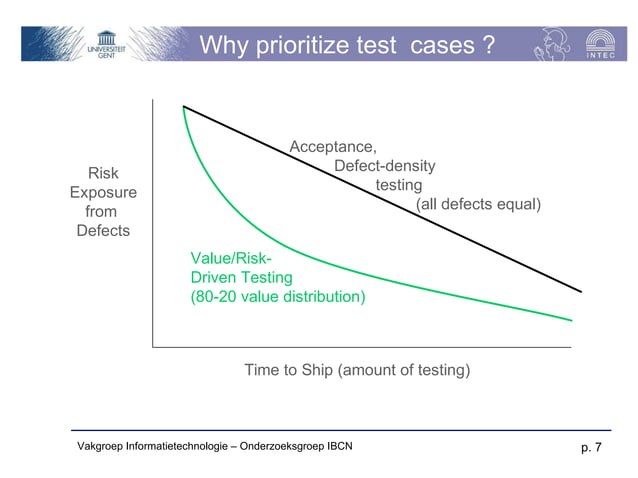 UNIVERSITEIT GENT

Why prioritize test cases ?

INTEC

Risk Exposure from Defects

Acceptance, Defect-density testing (all defects equal)

Value/Risk-Driven Testing (80-20 value distribution)

Time to Ship (amount of testing)

Vakgroep Informatietechnologie – Onderzoeksgroep IBCN

p. 7